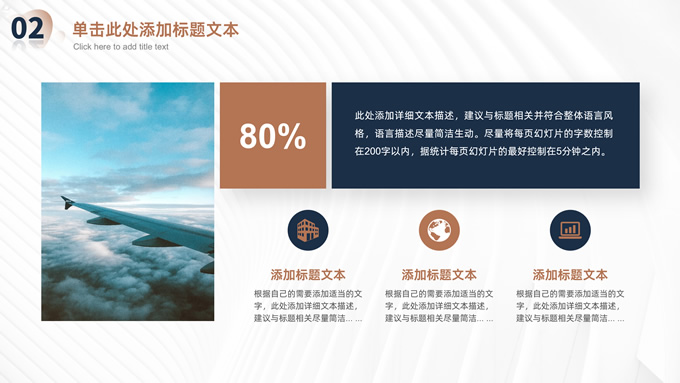 02

单击此处添加标题文本

Click here to add title text

80%

此处添加详细文本描述，建议与标题相关并符合整体语言风格，语言描述尽量简洁生动。尽量将每页幻灯片的字数控制在200字以内，据统计每页幻灯片的最好控制在5分钟之内。

添加标题文本

根据自己的需要添加适当的文字，此处添加详细文本描述，建议与标题相关尽量简洁... ...

添加标题文本

根据自己的需要添加适当的文字，此处添加详细文本描述，建议与标题相关尽量简洁... ...

添加标题文本

根据自己的需要添加适当的文字，此处添加详细文本描述，建议与标题相关尽量简洁... ...